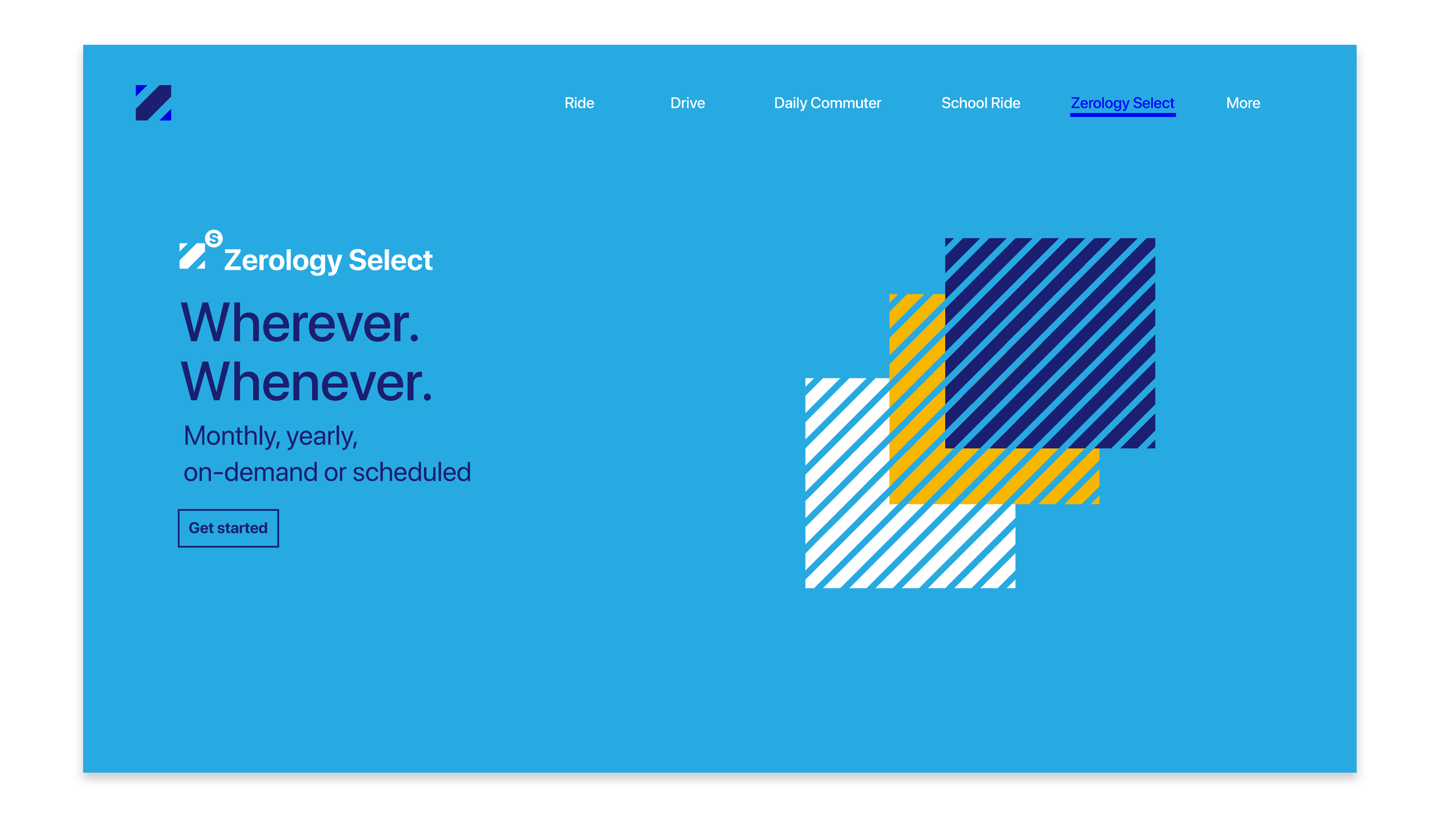 Ride Drive Daily Commuter School Ride Zerology Select More

S

Zerology Select

Wherever.
Whenever.

Monthly, yearly,
on-demand or scheduled

Get started